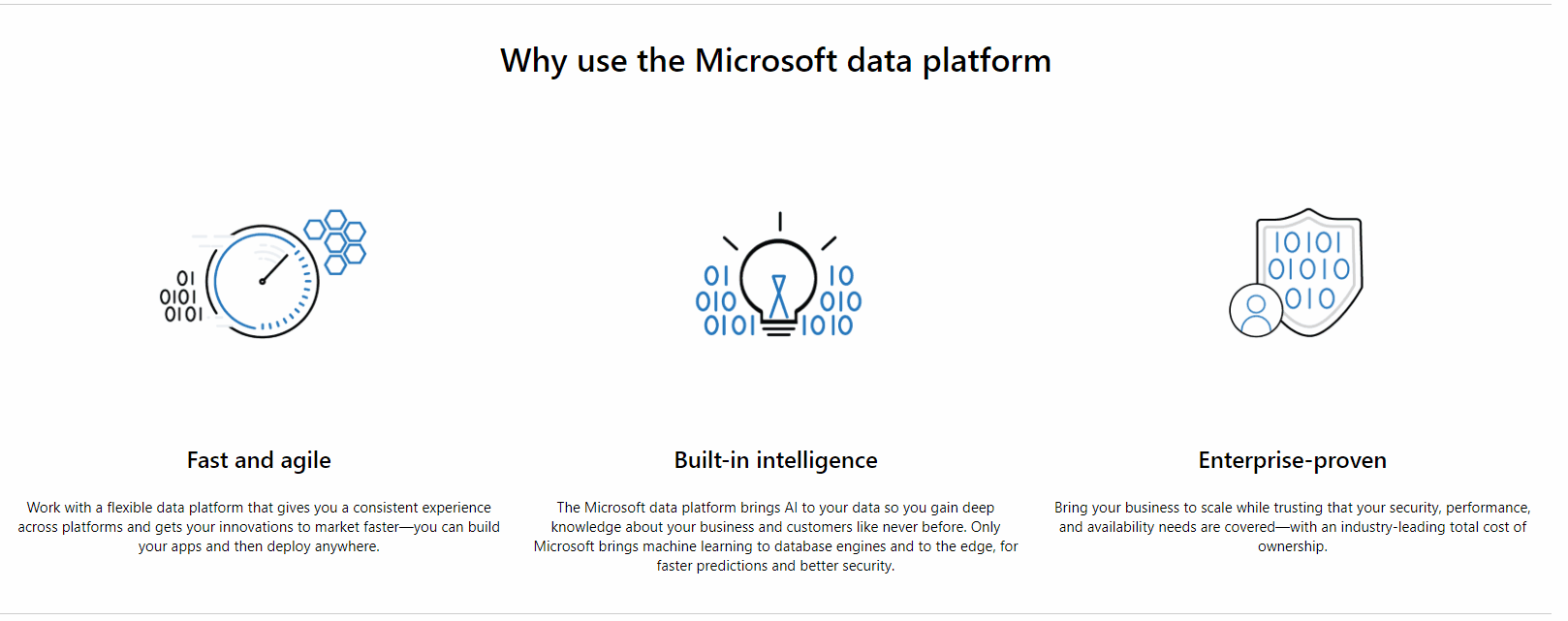 Why use the Microsoft data platform

01
0101
0101

01
010
0101

10
010
1010

10101
01010
010

Fast and agile

Work with a flexible data platform that gives you a consistent experience across platforms and gets your innovations to market faster—you can build your apps and then deploy anywhere.

Built-in intelligence

The Microsoft data platform brings AI to your data so you gain deep knowledge about your business and customers like never before. Only Microsoft brings machine learning to database engines and to the edge, for faster predictions and better security.

Enterprise-proven

Bring your business to scale while trusting that your security, performance, and availability needs are covered—with an industry-leading total cost of ownership.